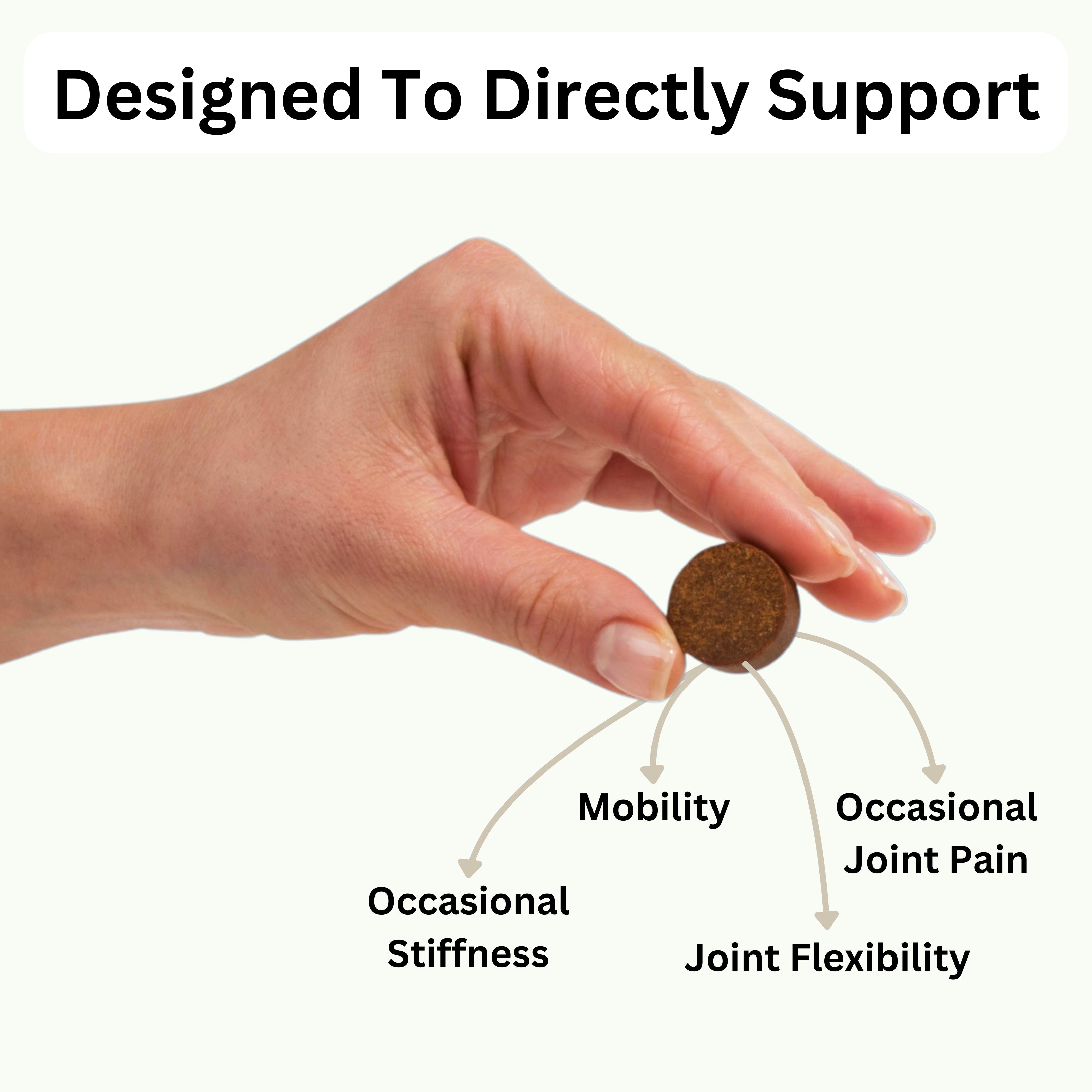 Designed To Directly Support

Mobility

Occasional Joint Pain

Occasional Stiffness

Joint Flexibility